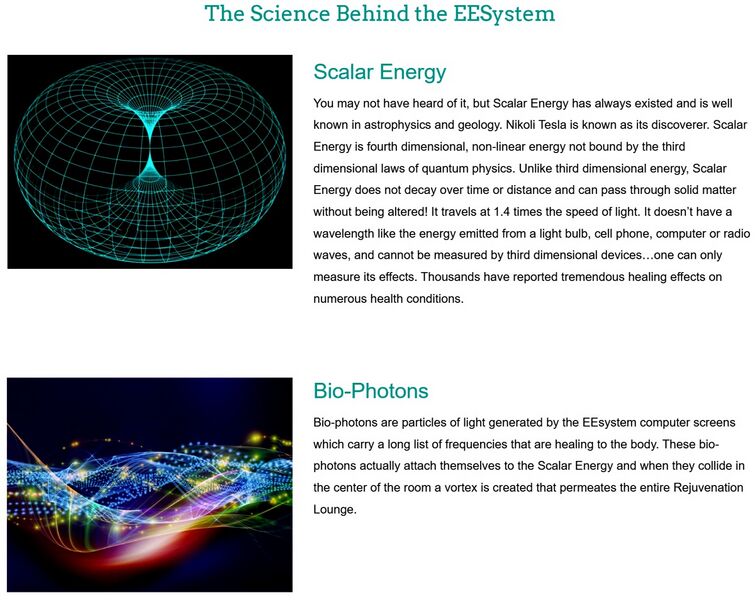 The Science Behind the EESystem

Scalar Energy

You may not have heard of it, but Scalar Energy has always existed and is well known in astrophysics and geology. Nikoli Tesla is known as its discoverer. Scalar Energy is fourth dimensional, non-linear energy not bound by the third dimensional laws of quantum physics. Unlike third dimensional energy, Scalar Energy does not decay over time or distance and can pass through solid matter without being altered! It travels at 1.4 times the speed of light. It doesn't have a wavelength like the energy emitted from a light bulb, cell phone, computer or radio waves, and cannot be measured by third dimensional devices…one can only measure its effects. Thousands have reported tremendous healing effects on numerous health conditions.

Bio-Photons

Bio-photons are particles of light generated by the EEsystem computer screens which carry a long list of frequencies that are healing to the body. These bio-photons actually attach themselves to the Scalar Energy and when they collide in the center of the room a vortex is created that permeates the entire Rejuvenation Lounge.